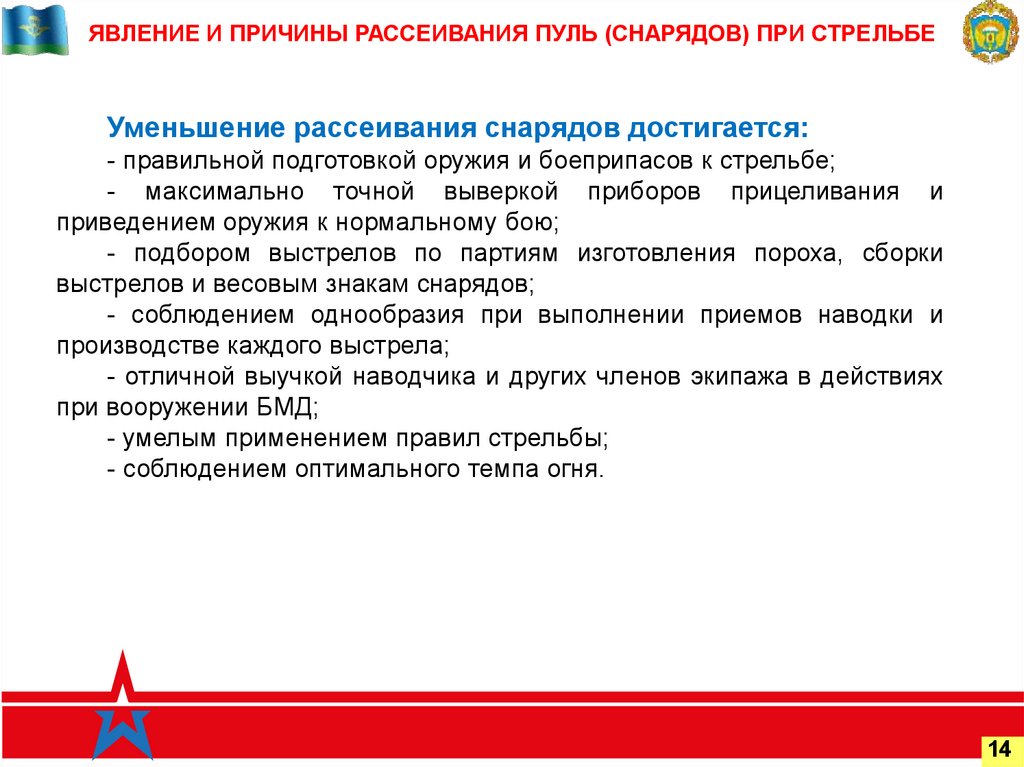 ЯВЛЕНИЕ И ПРИЧИНЫ РАССЕИВАНИЯ ПУЛЬ (СНАРЯДОВ) ПРИ СТРЕЛЬБЕ

Уменьшение рассеивания снарядов достигается:
- правильной подготовкой оружия и боеприпасов к стрельбе;
- максимально точной выверкой приборов прицеливания и приведением оружия к нормальному бою;
- подбором выстрелов по партиям изготовления пороха, сборки выстрелов и весовым знакам снарядов;
- соблюдением однообразия при выполнении приемов наводки и производстве каждого выстрела;
- отличной выучкой наводчика и других членов экипажа в действиях при вооружении БМД;
- умелым применением правил стрельбы;
- соблюдением оптимального темпа огня.

14